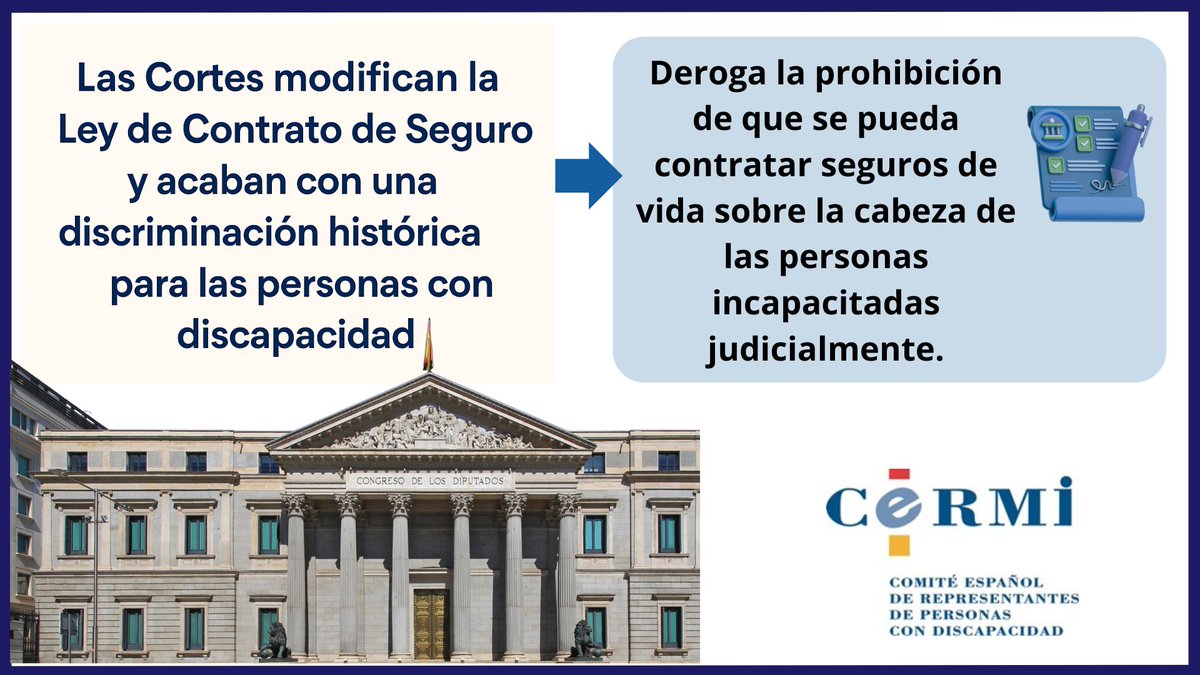 Las Cortes modifican la Ley de Contrato de Seguro y acaban con una discriminación histórica para las personas con discapacidad

Deroga la prohibición de que se pueda contratar seguros de vida sobre la cabeza de las personas incapacitadas judicialmente.

CONGRESO DE LOS DIPUTADOS

CERMI

COMITÉ ESPAÑOL DE REPRESENTANTES DE PERSONAS CON DISCAPACIDAD